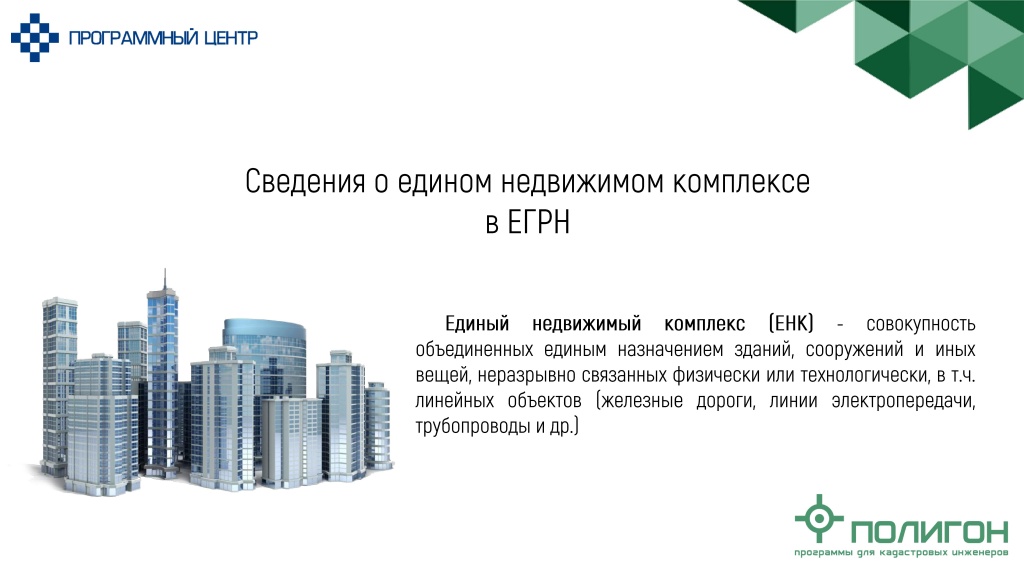 ПРОГРАММНЫЙ ЦЕНТР

Сведения о едином недвижимом комплексе в ЕГРН

Единый недвижимый комплекс (ЕНК) - совокупность объединенных единым назначением зданий, сооружений и иных вещей, неразрывно связанных физически или технологически, в т.ч. линейных объектов (железные дороги, линии электропередачи, трубопроводы и др.)

ПОЛИГОН
программы для кадастровых инженеров